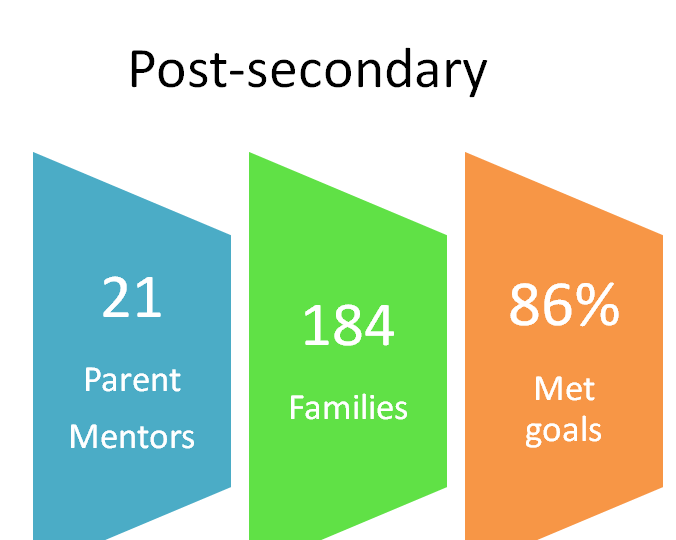 Post-secondary

21

Parent Mentors

184

Families

86%

Met goals